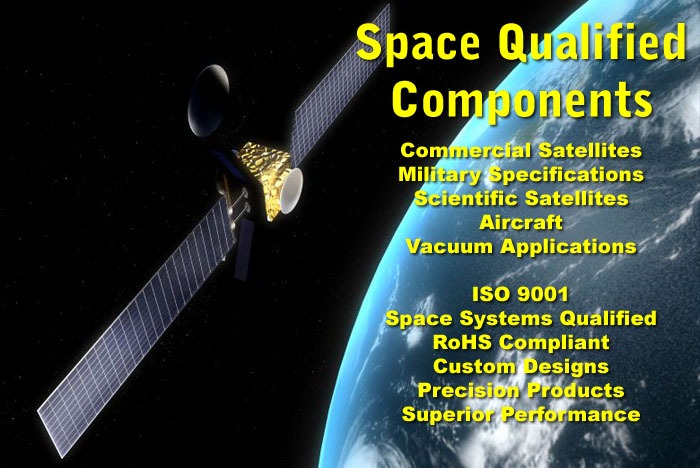 Space Qualified Components

Commercial Satellites
Military Specifications
Scientific Satellites
Aircraft
Vacuum Applications

ISO 9001
Space Systems Qualified
RoHS Compliant
Custom Designs
Precision Products
Superior Performance